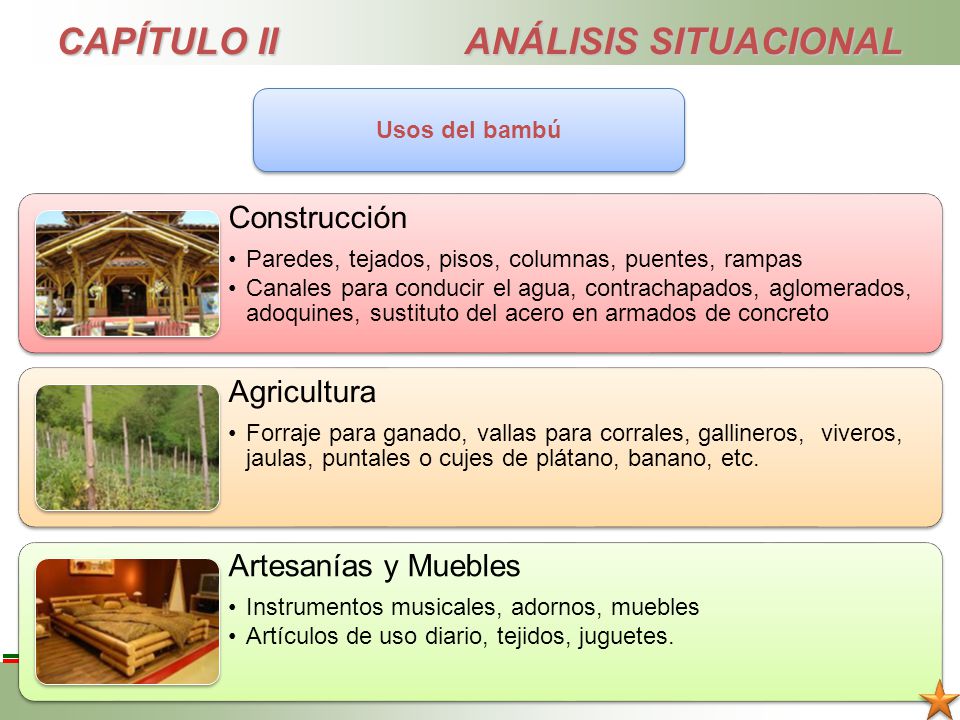 CAPÍTULO II ANÁLISIS SITUACIONAL

Usos del bambú

Construcción

• Paredes, tejados, pisos, columnas, puentes, rampas
• Canales para conducir el agua, contrachapados, aglomerados, adoquines, sustituto del acero en armados de concreto

Agricultura

• Forraje para ganado, vallas para corrales, gallineros, viveros, jaulas, puntales o cujes de plátano, banano, etc.

Artesanías y Muebles

• Instrumentos musicales, adornos, muebles
• Artículos de uso diario, tejidos, juguetes.